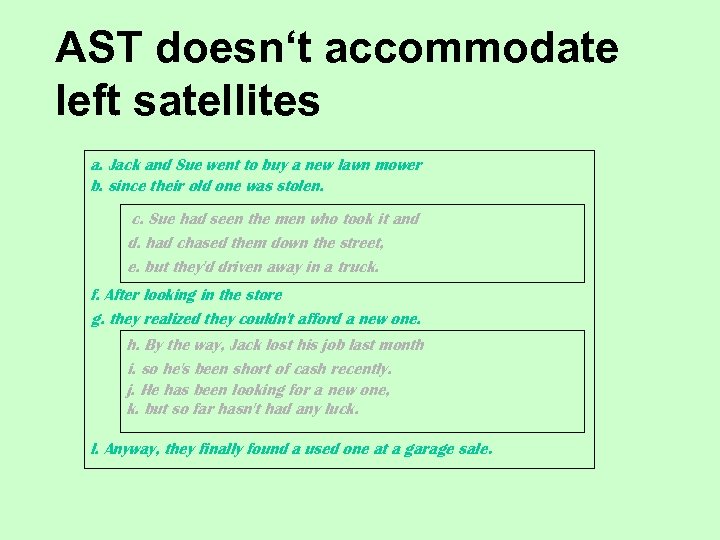 AST doesn‘t accommodate left satellites

a. Jack and Sue went to buy a new lawn mower
b. since their old one was stolen.

c. Sue had seen the men who took it and
d. had chased them down the street,
e. but they'd driven away in a truck.

f. After looking in the store
g. they realized they couldn't afford a new one.

h. By the way, Jack lost his job last month
i. so he's been short of cash recently.
j. He has been looking for a new one,
k. but so far hasn't had any luck.

l. Anyway, they finally found a used one at a garage sale.